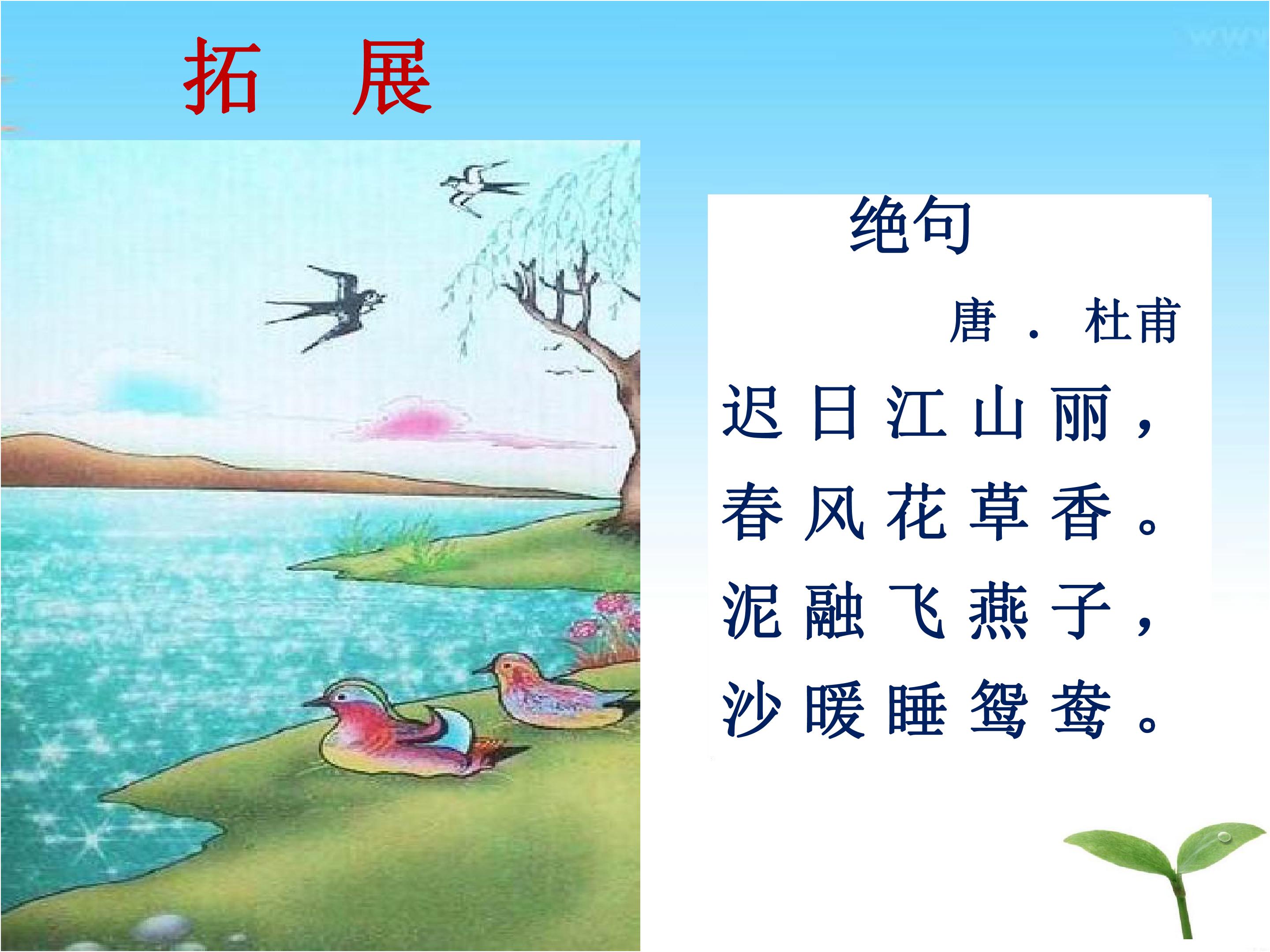 拓 展

绝句

唐 . 杜甫

迟日江山丽，
春风花草香。
泥融飞燕子，
沙暖睡鸳鸯。